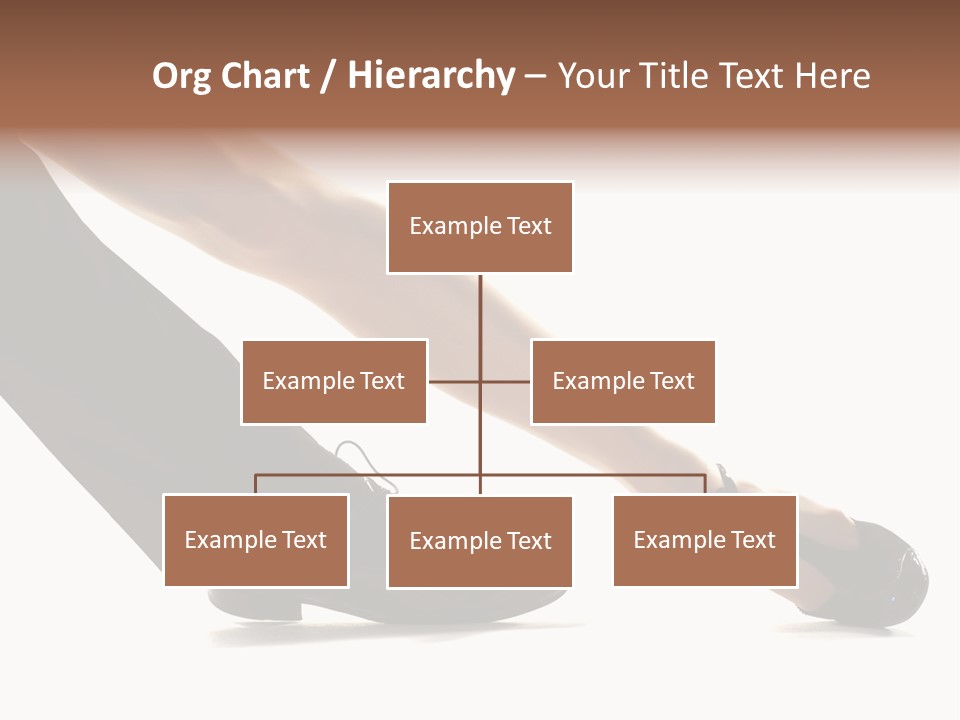 Org Chart / Hierarchy – Your Title Text Here

Example Text

Example Text

Example Text

Example Text

Example Text

Example Text